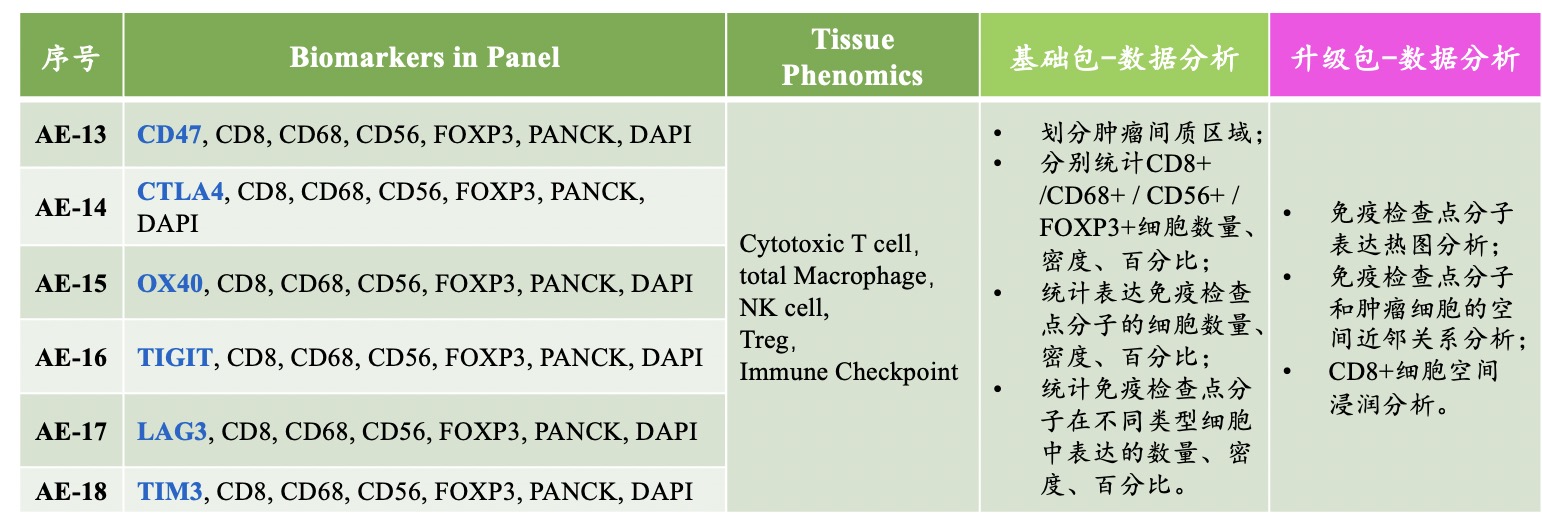 | 序号 | Biomarkers in Panel | Tissue Phenomics | 基础包-数据分析 | 升级包-数据分析 |
|---|---|---|---|---|
| AE-13 | CD47, CD8, CD68, CD56, FOXP3, PANCK, DAPI | Cytotoxic T cell, total Macrophage, NK cell, Treg, Immune Checkpoint | • 划分肿瘤间质区域; • 分别统计CD8+ /CD68+ / CD56+ / FOXP3+细胞数量、密度、百分比; • 统计表达免疫检查点分子的细胞数量、密度、百分比; • 统计免疫检查点分子在不同类型细胞中表达的数量、密度、百分比。 | • 免疫检查点分子表达热图分析; • 免疫检查点分子和肿瘤细胞的空间近邻关系分析; • CD8+细胞空间浸润分析。 |
| AE-14 | CTLA4, CD8, CD68, CD56, FOXP3, PANCK, DAPI | | | |
| AE-15 | OX40, CD8, CD68, CD56, FOXP3, PANCK, DAPI | | | |
| AE-16 | TIGIT, CD8, CD68, CD56, FOXP3, PANCK, DAPI | | | |
| AE-17 | LAG3, CD8, CD68, CD56, FOXP3, PANCK, DAPI | | | |
| AE-18 | TIM3, CD8, CD68, CD56, FOXP3, PANCK, DAPI | | | |